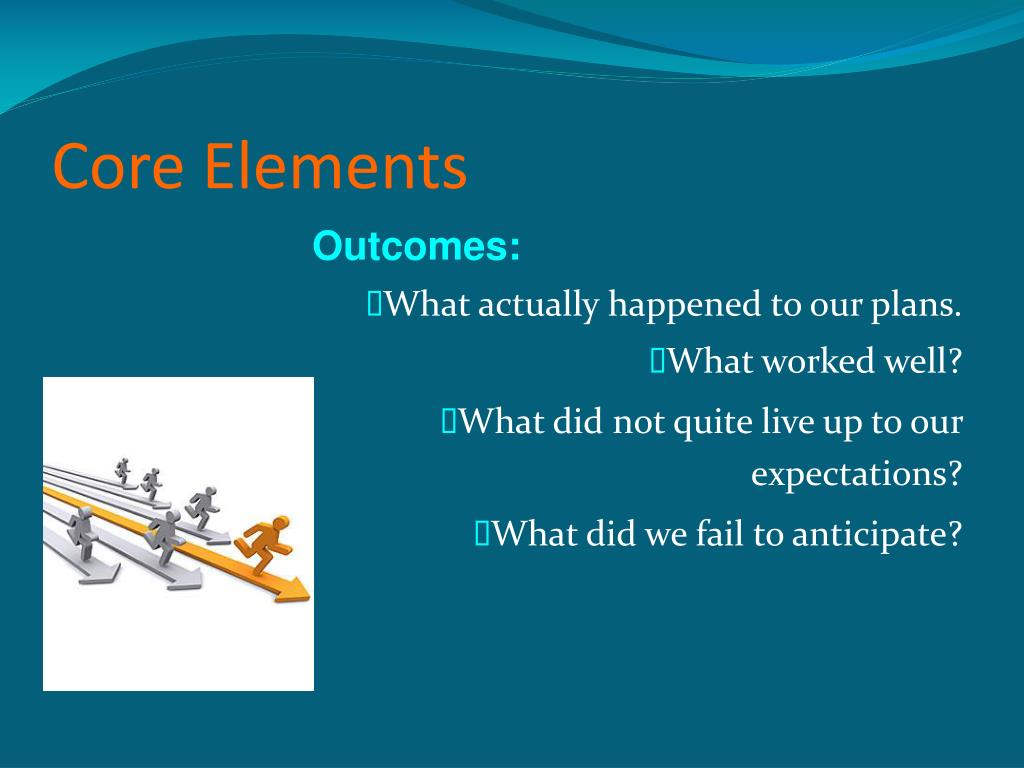 Core Elements

Outcomes:

What actually happened to our plans.

What worked well?

What did not quite live up to our expectations?

What did we fail to anticipate?